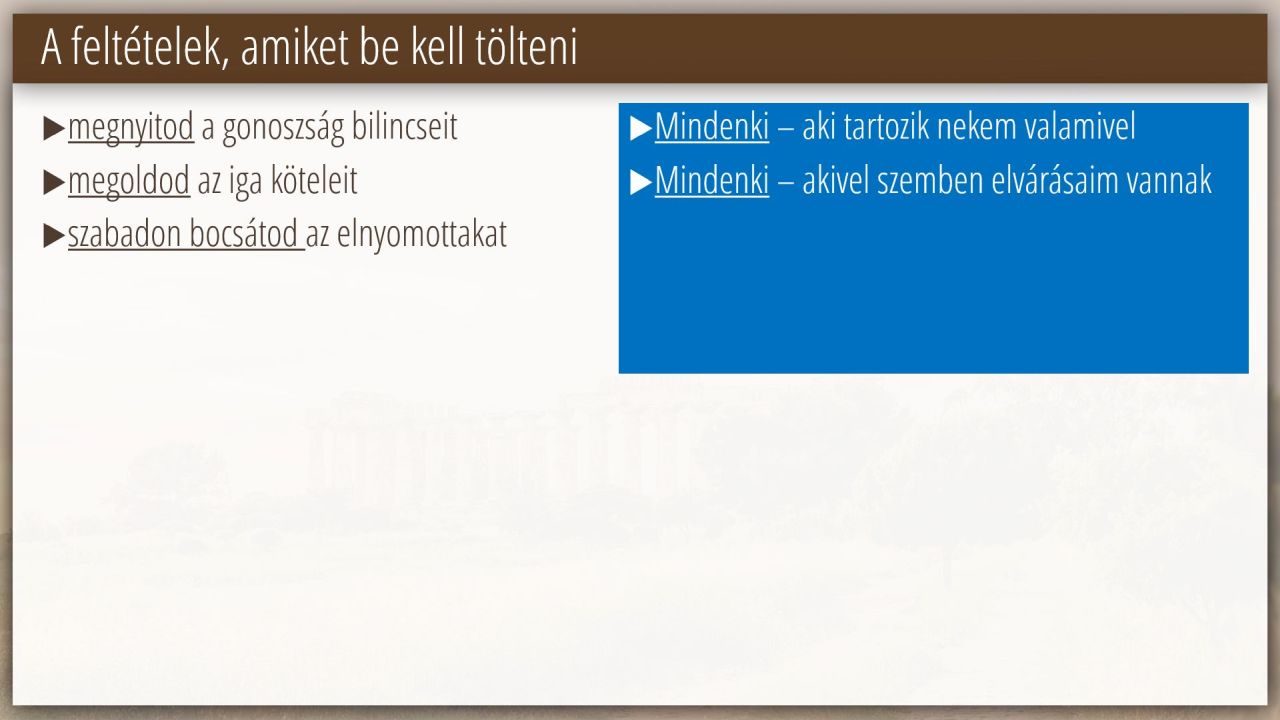 A feltételek, amiket be kell tölteni

▶megnyitod a gonoszság bilincseit

▶megoldod az iga köteleit

▶szabadon bocsátod az elnyomottakat

▶Mindenki – aki tartozik nekem valamivel

▶Mindenki – akivel szemben elvárásaim vannak